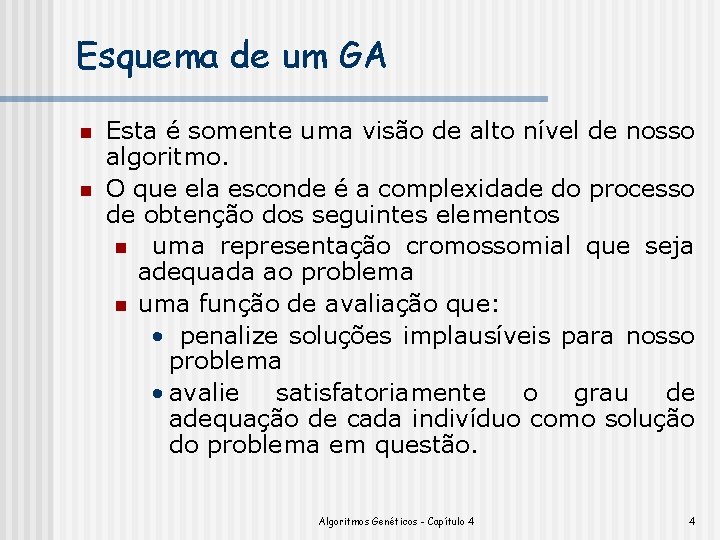 Esquema de um GA

- Esta é somente uma visão de alto nível de nosso algoritmo.
- O que ela esconde é a complexidade do processo de obtenção dos seguintes elementos
  - uma representação cromossomial que seja adequada ao problema
  - uma função de avaliação que:
    - penalize soluções implausíveis para nosso problema
    - avalie satisfatoriamente o grau de adequação de cada indivíduo como solução do problema em questão.

Algoritmos Genéticos - Capítulo 4

4